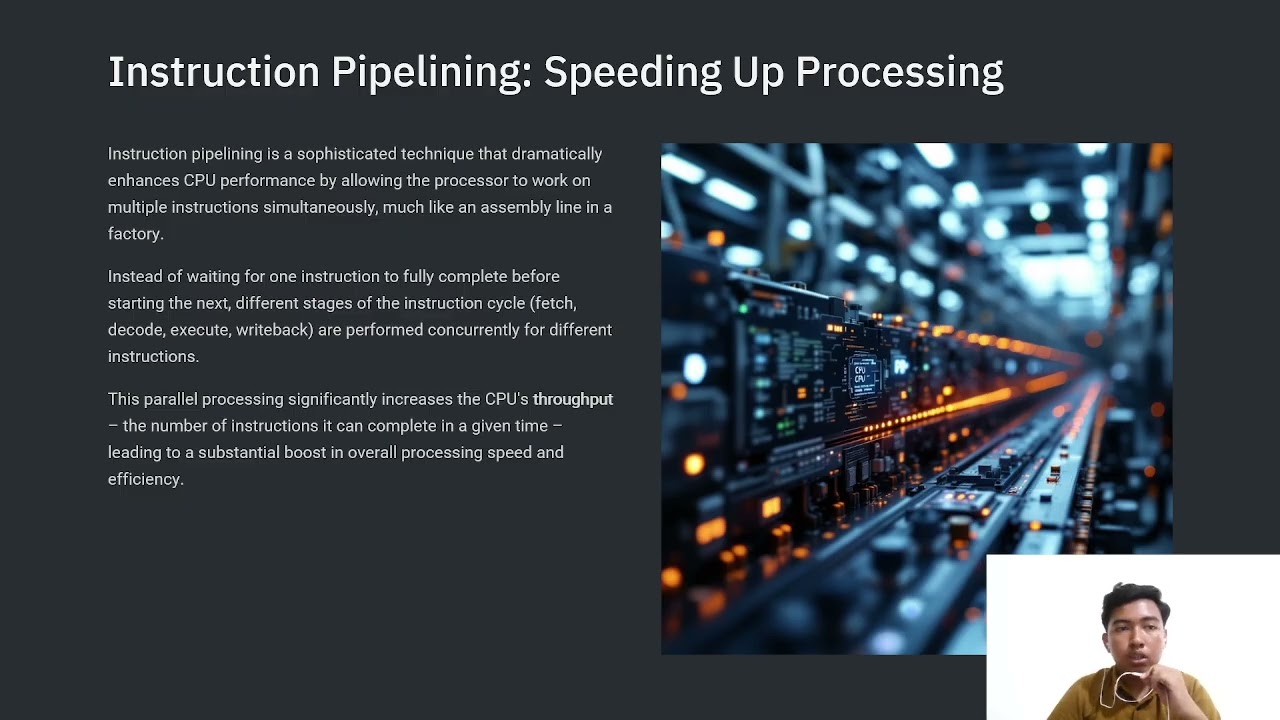 Instruction Pipelining: Speeding Up Processing

Instruction pipelining is a sophisticated technique that dramatically enhances CPU performance by allowing the processor to work on multiple instructions simultaneously, much like an assembly line in a factory.

Instead of waiting for one instruction to fully complete before starting the next, different stages of the instruction cycle (fetch, decode, execute, writeback) are performed concurrently for different instructions.

This parallel processing significantly increases the CPU's throughput – the number of instructions it can complete in a given time – leading to a substantial boost in overall processing speed and efficiency.

CPU
CPU